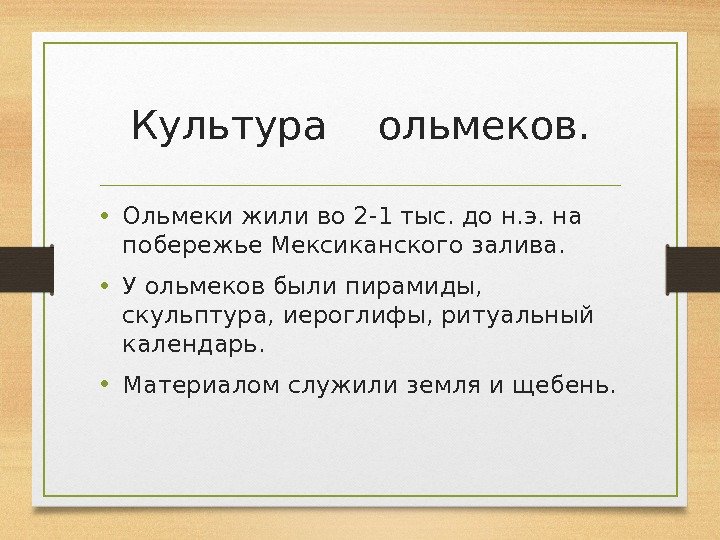 Культура ольмеков.

• Ольмеки жили во 2-1 тыс. до н.э. на побережье Мексиканского залива.

• У ольмеков были пирамиды, скульптура, иероглифы, ритуальный календарь.

• Материалом служили земля и щебень.